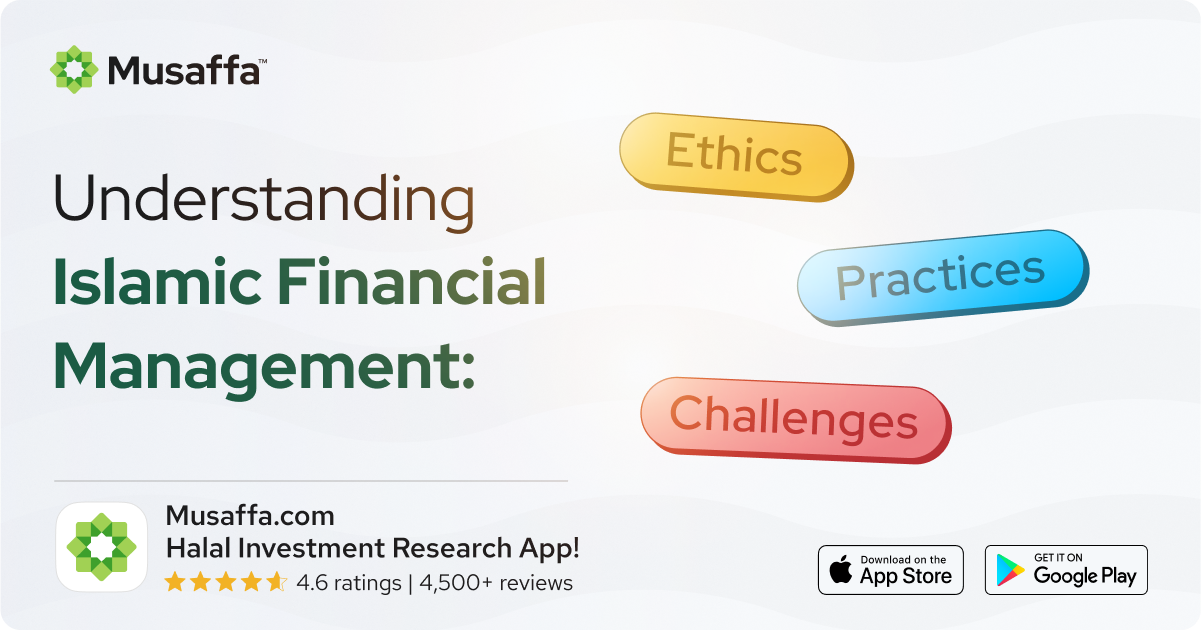 Musaffa™

Understanding Islamic Financial Management:

Ethics

Practices

Challenges

Musaffa.com
Halal Investment Research App!
4.6 ratings | 4,500+ reviews

Download on the App Store

GET IT ON Google Play